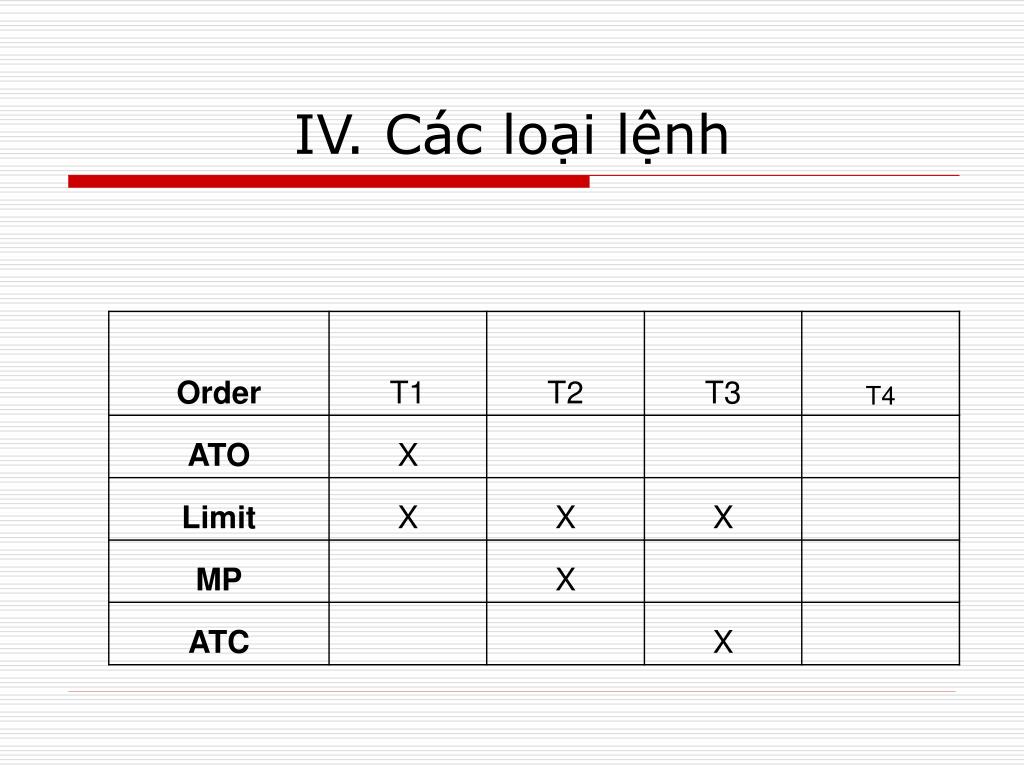 IV. Các loại lệnh

| Order | T1 | T2 | T3 | T4 |
|---|---|---|---|---|
| ATO | X | | | |
| Limit | X | X | X | |
| MP | | X | | |
| ATC | | | X | |